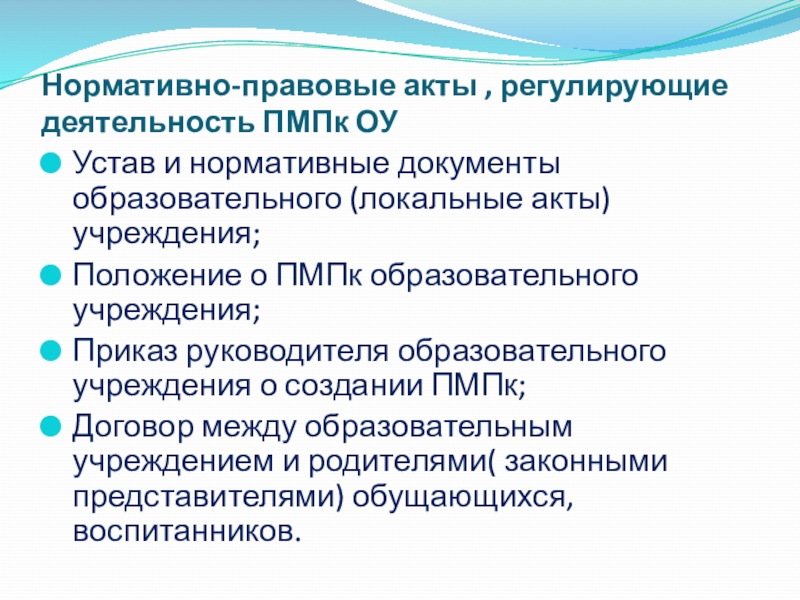 Нормативно-правовые акты , регулирующие деятельность ПМПк ОУ

Устав и нормативные документы образовательного (локальные акты) учреждения;

Положение о ПМПк образовательного учреждения;

Приказ руководителя образовательного учреждения о создании ПМПк;

Договор между образовательным учреждением и родителями( законными представителями) обущающихся, воспитанников.